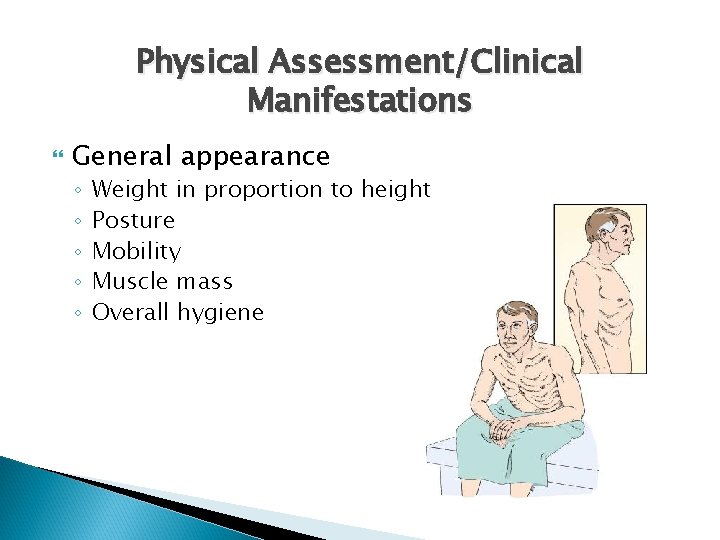 Physical Assessment/Clinical Manifestations

General appearance
◦ Weight in proportion to height
◦ Posture
◦ Mobility
◦ Muscle mass
◦ Overall hygiene